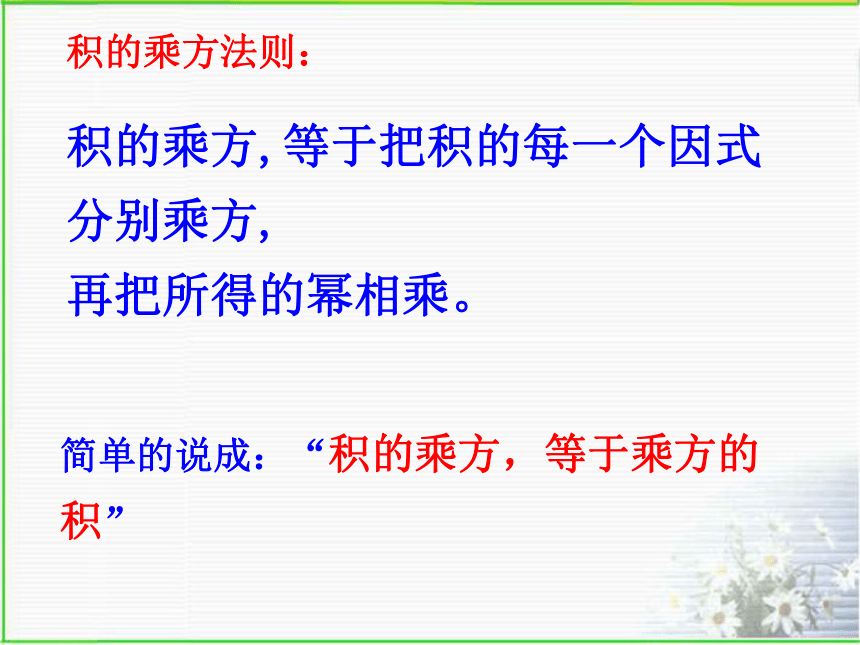 积的乘方法则：

积的乘方, 等于把积的每一个因式分别乘方,
再把所得的幂相乘。

简单的说成：“积的乘方，等于乘方的积”